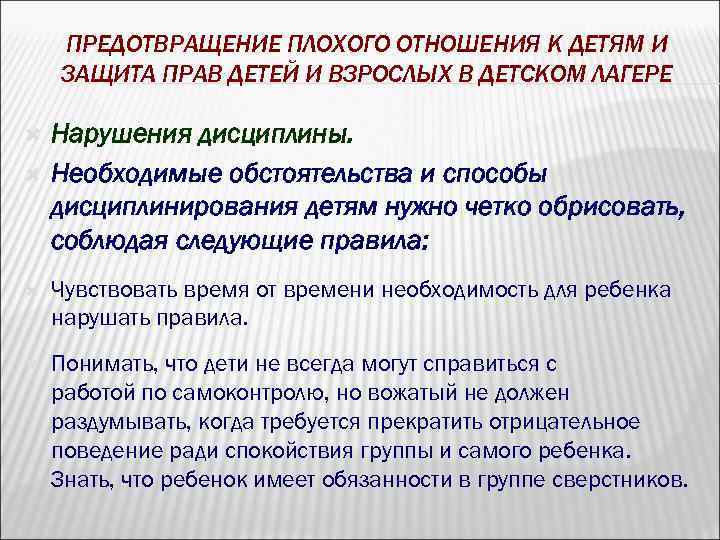 ПРЕДОТВРАЩЕНИЕ ПЛОХОГО ОТНОШЕНИЯ К ДЕТЯМ И ЗАЩИТА ПРАВ ДЕТЕЙ И ВЗРОСЛЫХ В ДЕТСКОМ ЛАГЕРЕ

Нарушения дисциплины.

Необходимые обстоятельства и способы дисциплинирования детям нужно четко обрисовать, соблюдая следующие правила:

Чувствовать время от времени необходимость для ребенка нарушать правила.

Понимать, что дети не всегда могут справиться с работой по самоконтролю, но вожатый не должен раздумывать, когда требуется прекратить отрицательное поведение ради спокойствия группы и самого ребенка.
Знать, что ребенок имеет обязанности в группе сверстников.